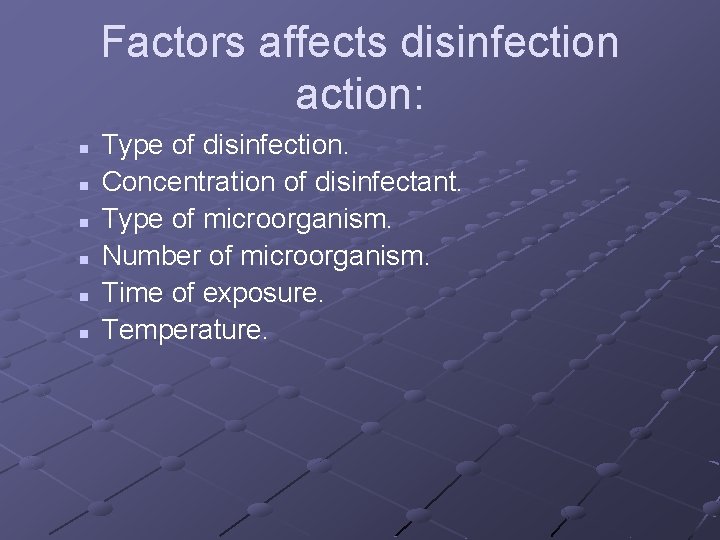 Factors affects disinfection action:

- Type of disinfection.
- Concentration of disinfectant.
- Type of microorganism.
- Number of microorganism.
- Time of exposure.
- Temperature.